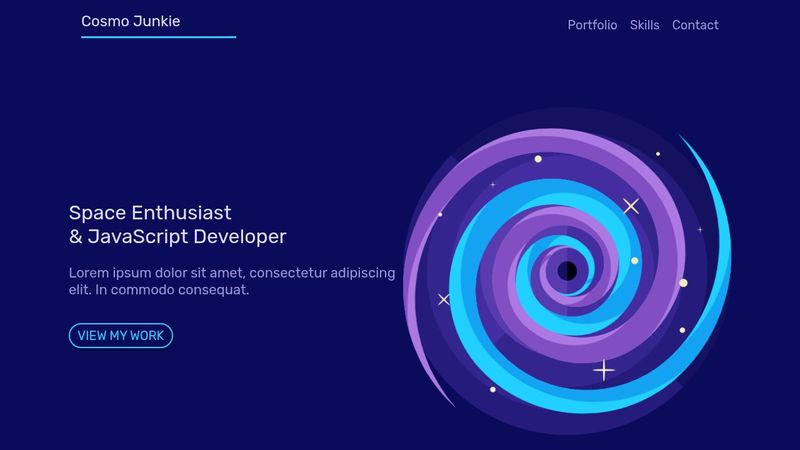 Cosmo Junkie

Portfolio Skills Contact

Space Enthusiast
& JavaScript Developer

Lorem ipsum dolor sit amet, consectetur adipiscing elit. In commodo consequat.

VIEW MY WORK